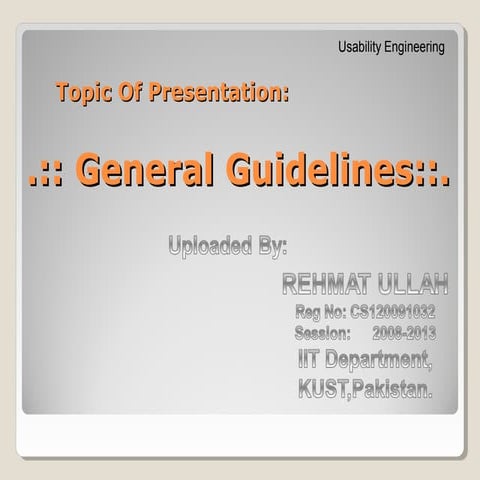 Usability Engineering

Topic Of Presentation:

.:: General Guidelines::.

Uploaded By:

REHMAT ULLAH
Reg No: CS120091032
Session: 2008-2013
IIT Department,
KUST,Pakistan.